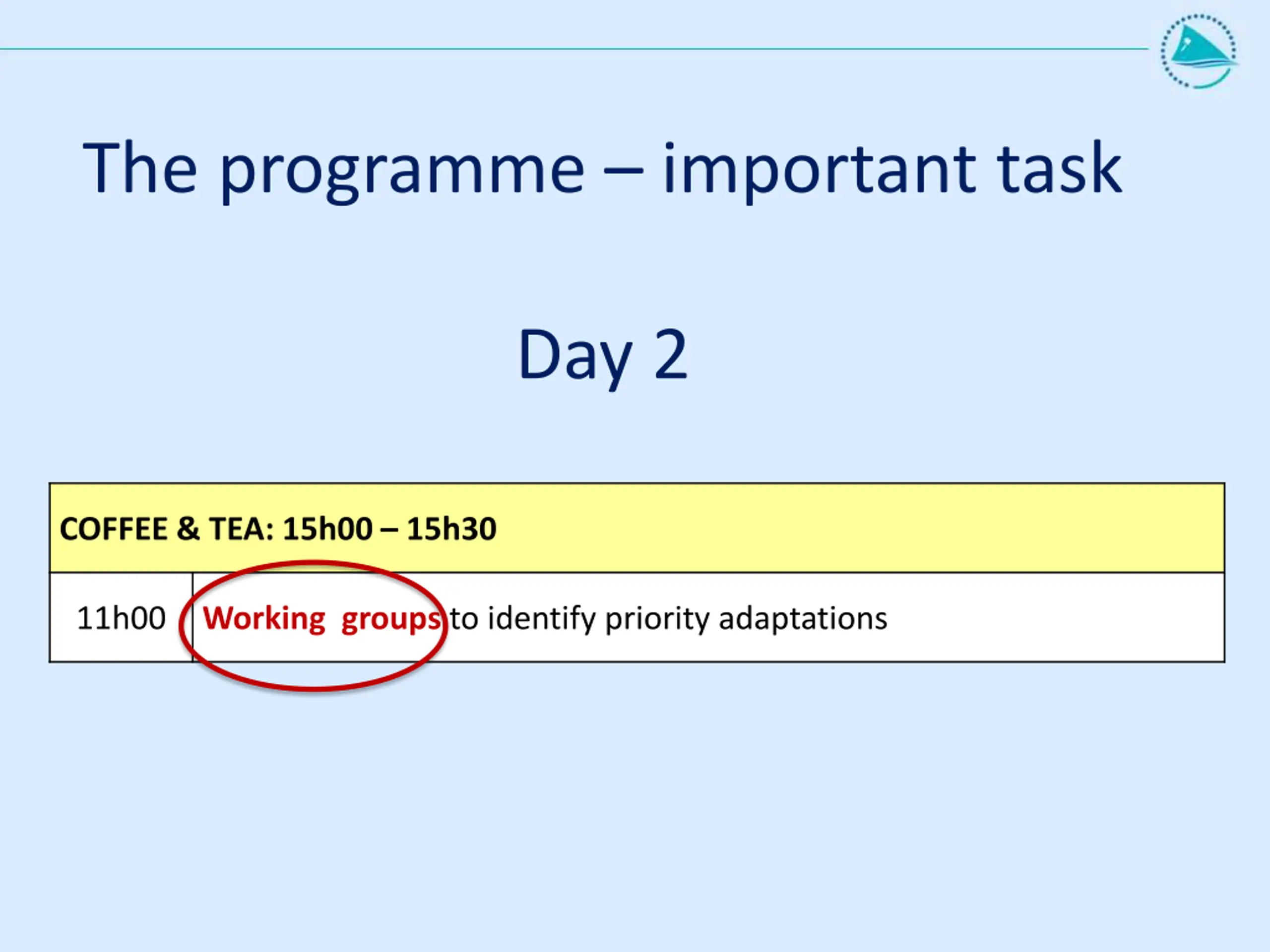 The programme – important task

Day 2

| COFFEE & TEA: 15h00 – 15h30 | |
|---|---|
| 11h00 | Working groups to identify priority adaptations |